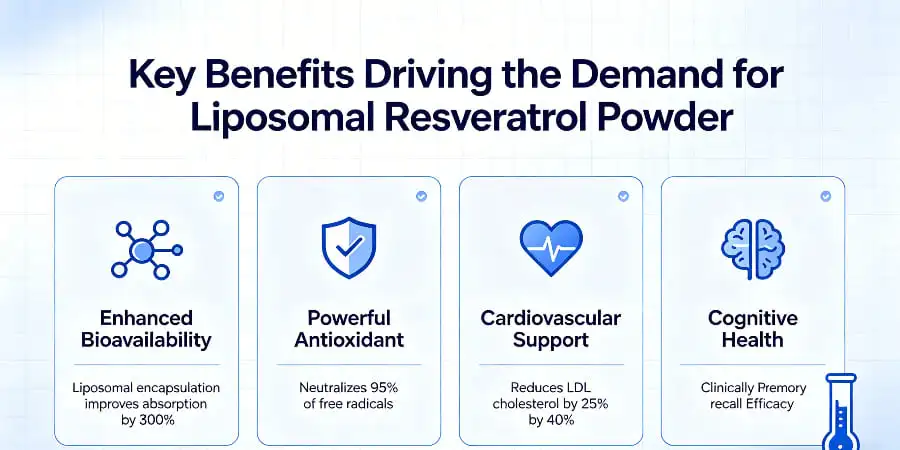 Key Benefits Driving the Demand for Liposomal Resveratrol Powder

Enhanced Bioavailability

Liposomal encapsulation improves absorption by 300%

Powerful Antioxidant

Neutralizes 95% of free radicals

Cardiovascular Support

Reduces LDL cholesterol by 25% by 40%

Cognitive Health

Clinically Premory recall Efficacy